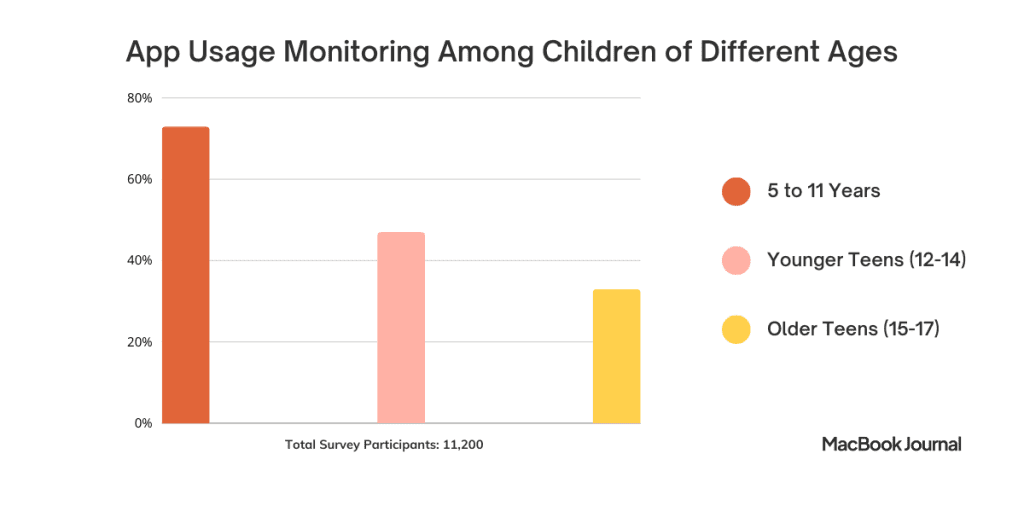 App Usage Monitoring Among Children of Different Ages

80%
60%
40%
20%
0%

Total Survey Participants: 11,200

5 to 11 Years
Younger Teens (12-14)
Older Teens (15-17)

MacBook Journal